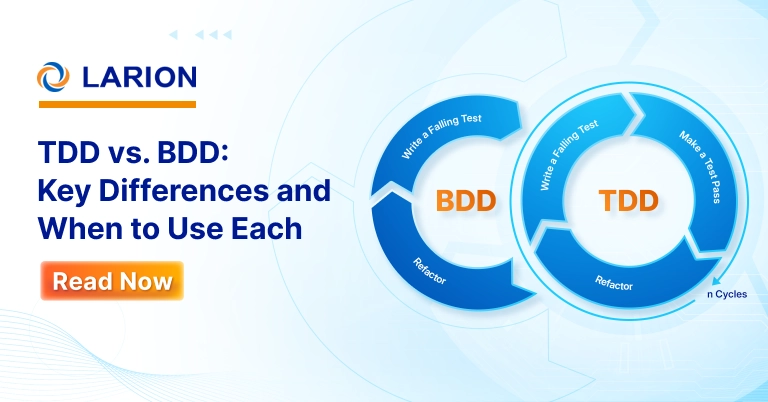 LARION

TDD vs. BDD: Key Differences and When to Use Each

Read Now

Write a Falling Test

BDD

Refactor

Write a Falling Test

Make a Test Pass

TDD

Refactor

n Cycles